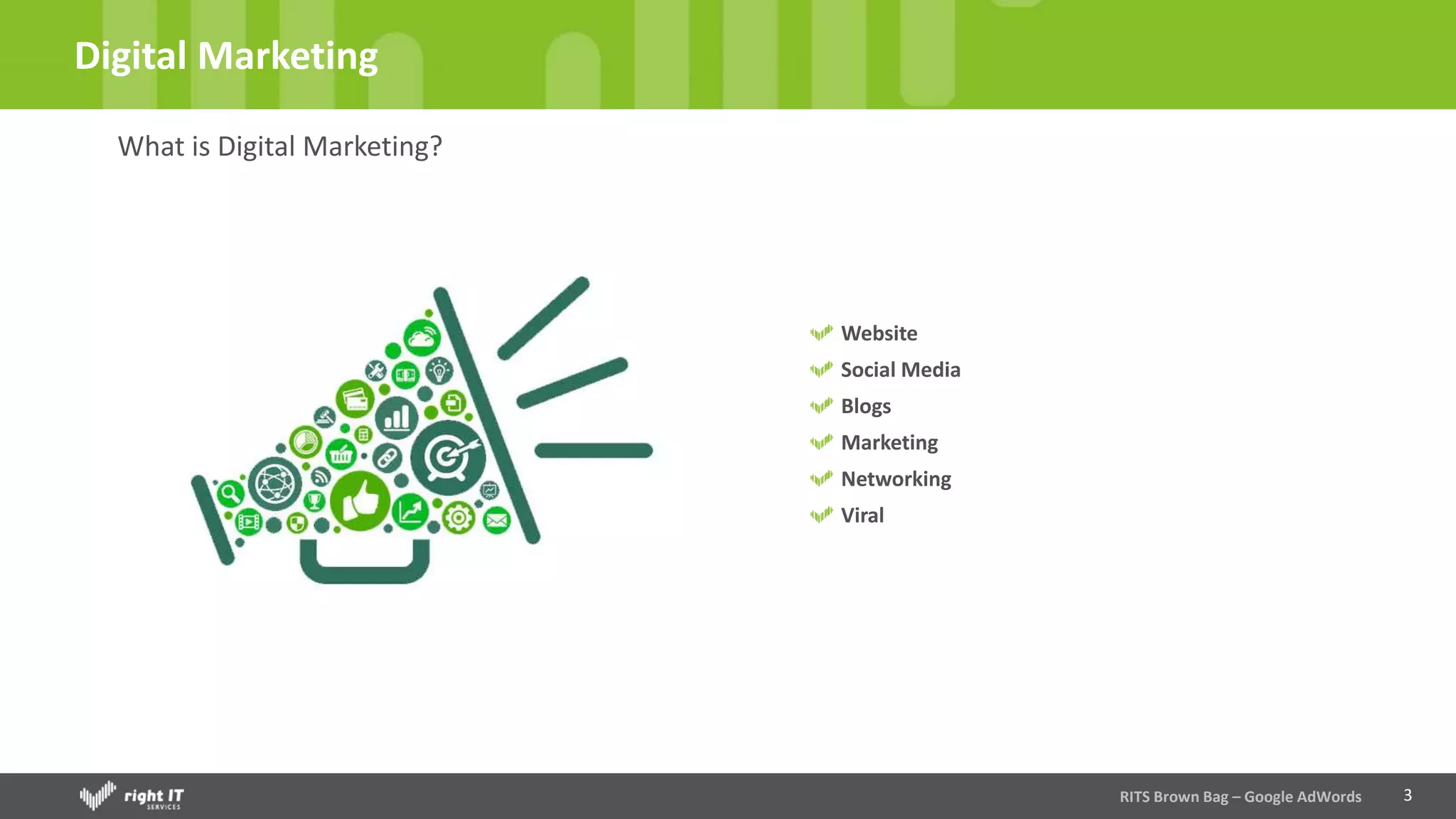 Digital Marketing

What is Digital Marketing?

Website
Social Media
Blogs
Marketing
Networking
Viral

right IT SERVICES

RITS Brown Bag – Google AdWords

3